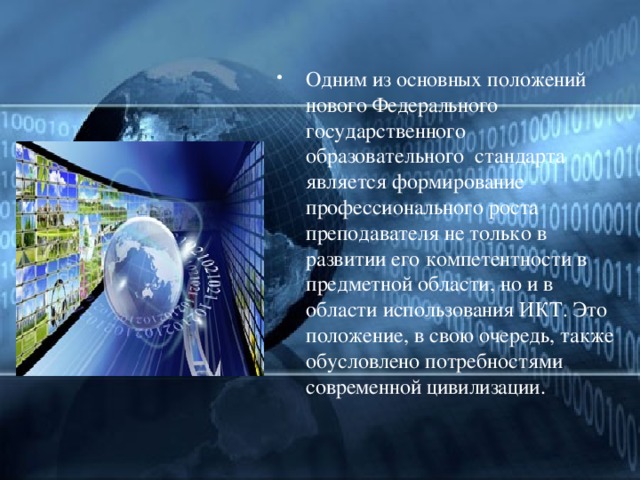 • Одним из основных положений нового Федерального государственного образовательного стандарта является формирование профессионального роста преподавателя не только в развитии его компетентности в предметной области, но и в области использования ИКТ. Это положение, в свою очередь, также обусловлено потребностями современной цивилизации.